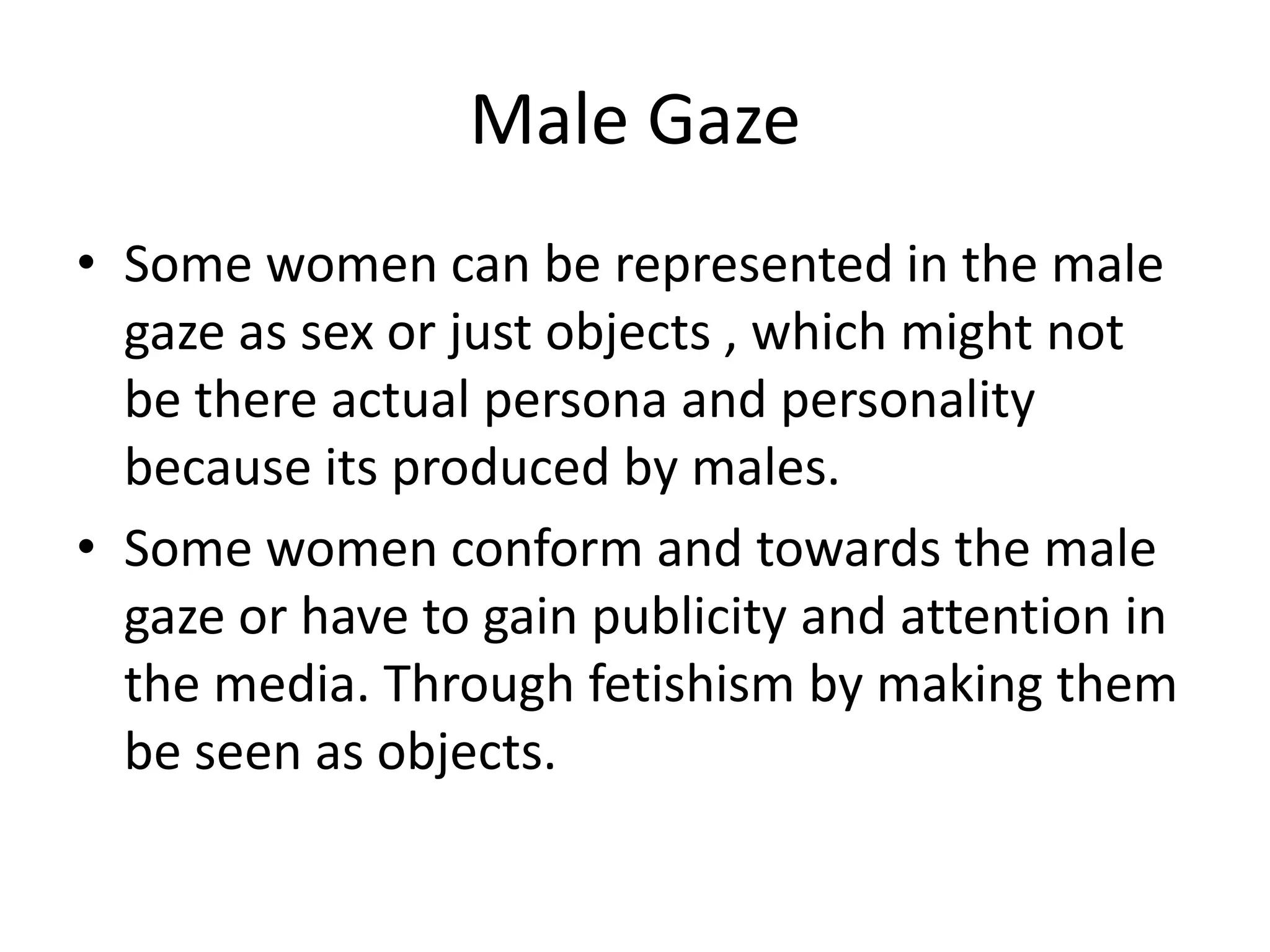 Male Gaze

• Some women can be represented in the male gaze as sex or just objects , which might not be there actual persona and personality because its produced by males.
• Some women conform and towards the male gaze or have to gain publicity and attention in the media. Through fetishism by making them be seen as objects.